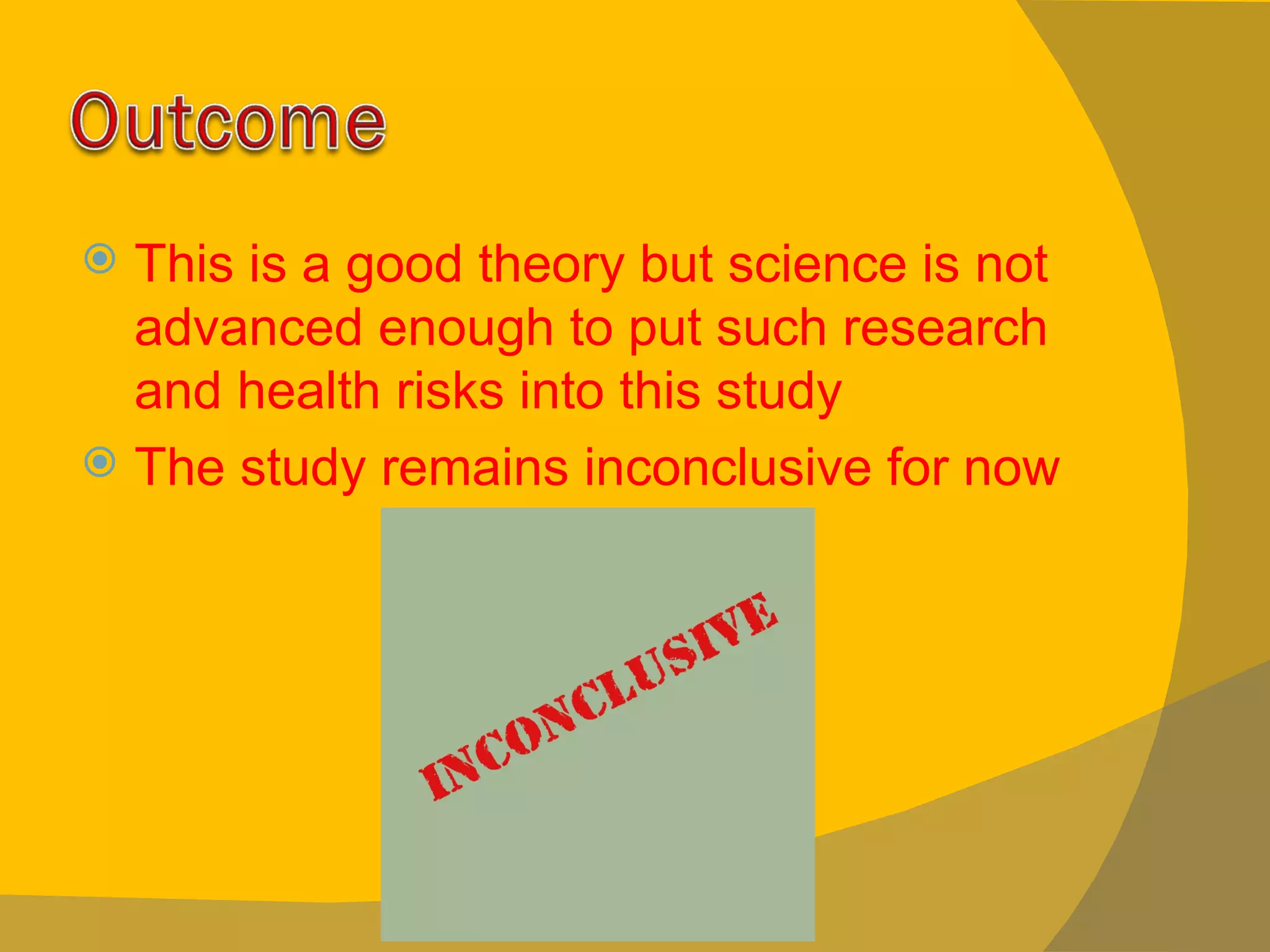 Outcome

This is a good theory but science is not advanced enough to put such research and health risks into this study

The study remains inconclusive for now

INCONCLUSIVE